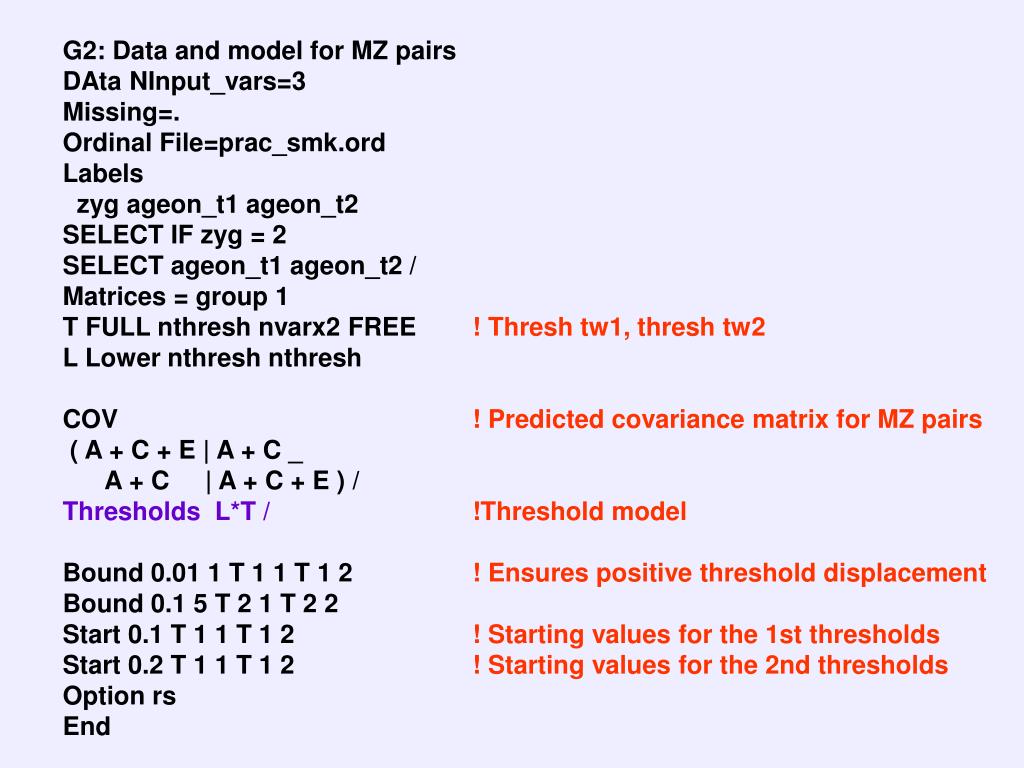 G2: Data and model for MZ pairs
DAta NInput_vars=3
Missing=.
Ordinal File=prac_smk.ord
Labels
zyg ageon_t1 ageon_t2
SELECT IF zyg = 2
SELECT ageon_t1 ageon_t2 /
Matrices = group 1
T FULL nthresh nvarx2 FREE ! Thresh tw1, thresh tw2
L Lower nthresh nthresh

COV ! Predicted covariance matrix for MZ pairs
( A + C + E | A + C _
A + C | A + C + E ) /
Thresholds L*T / !Threshold model

Bound 0.01 1 T 1 1 T 1 2 ! Ensures positive threshold displacement
Bound 0.1 5 T 2 1 T 2 2
Start 0.1 T 1 1 T 1 2 ! Starting values for the 1st thresholds
Start 0.2 T 1 1 T 1 2 ! Starting values for the 2nd thresholds
Option rs
End